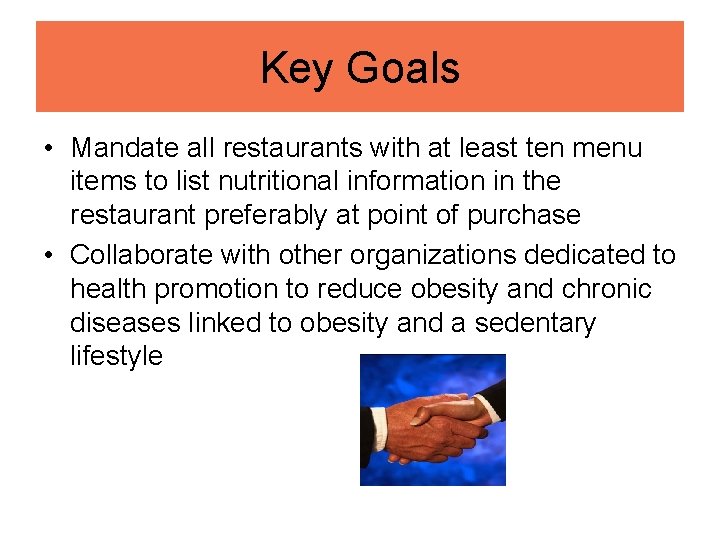 Key Goals

• Mandate all restaurants with at least ten menu items to list nutritional information in the restaurant preferably at point of purchase

• Collaborate with other organizations dedicated to health promotion to reduce obesity and chronic diseases linked to obesity and a sedentary lifestyle